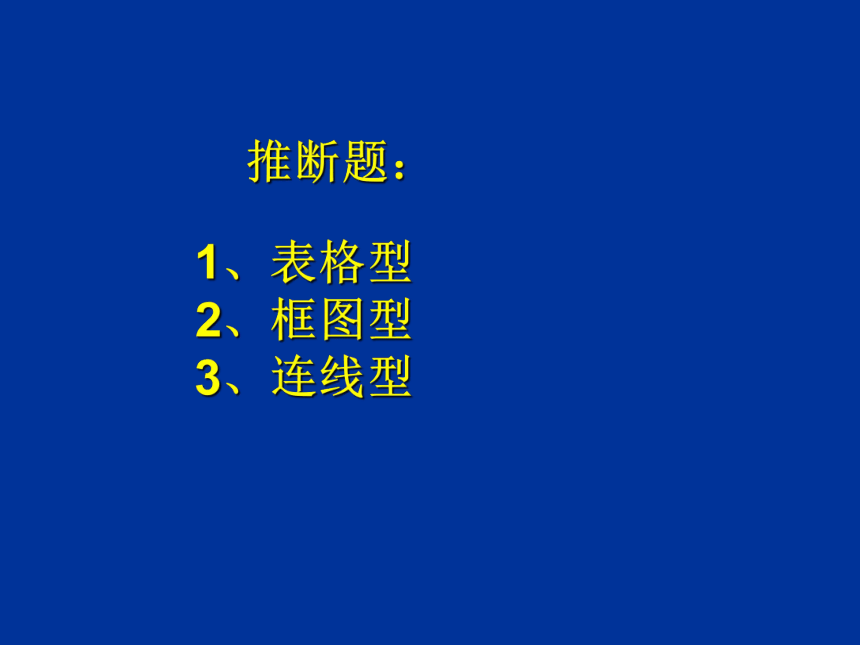 推断题：

1、表格型
2、框图型
3、连线型